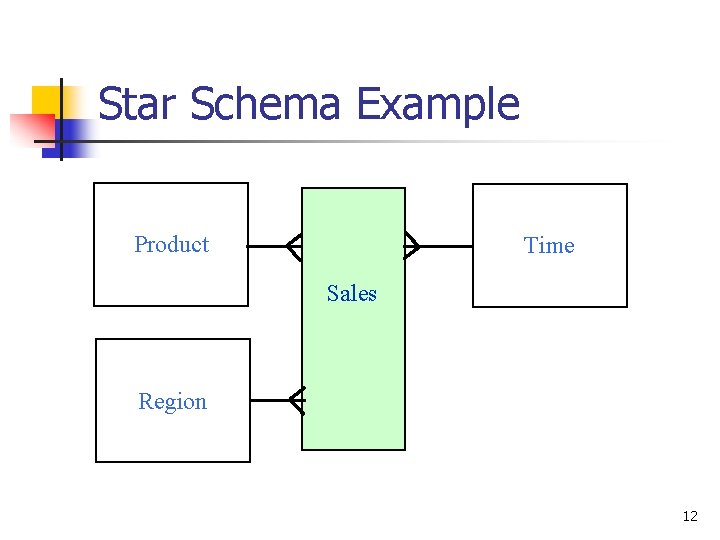 Star Schema Example

Product

Sales

Time

Region

12